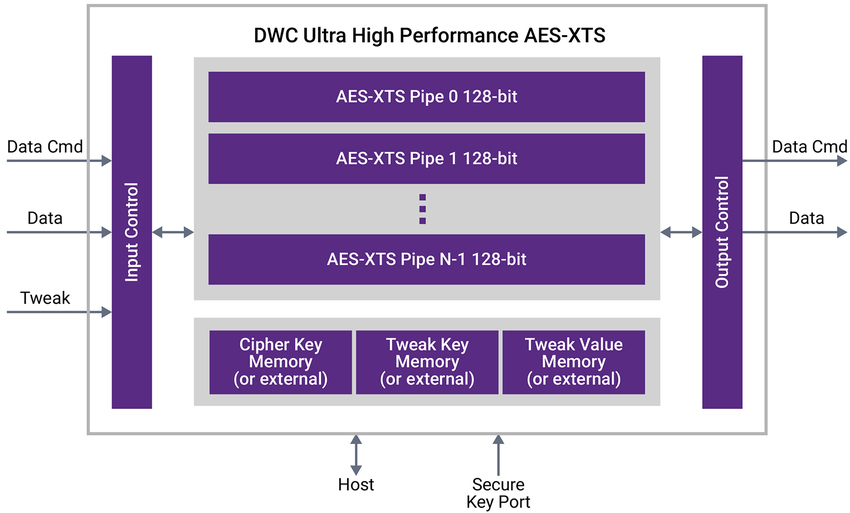 DWC Ultra High Performance AES-XTS

Data Cmd

Data

Tweak

Input Control

AES-XTS Pipe 0 128-bit

AES-XTS Pipe 1 128-bit

AES-XTS Pipe N-1 128-bit

Cipher Key Memory (or external)

Tweak Key Memory (or external)

Tweak Value Memory (or external)

Output Control

Data Cmd

Data

Host

Secure Key Port